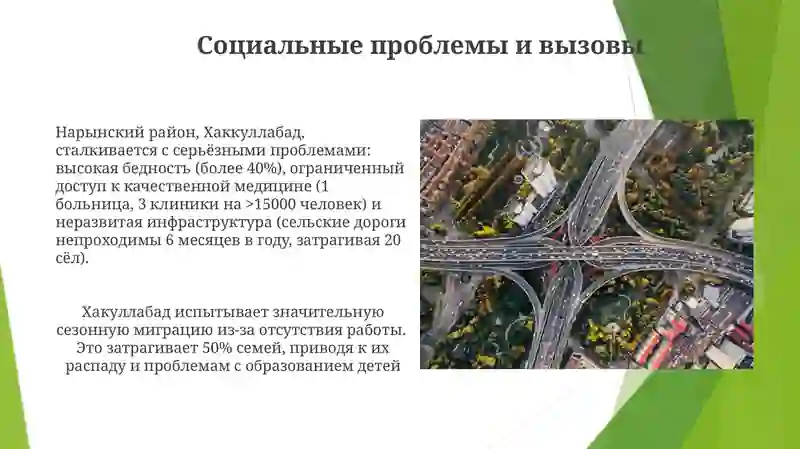 Социальные проблемы и вызовы

Нарынский район, Хаккуллабад, сталкивается с серьёзными проблемами: высокая бедность (более 40%), ограниченный доступ к качественной медицине (1 больница, 3 клиники на >15000 человек) и неразвитая инфраструктура (сельские дороги непроходимы 6 месяцев в году, затрагивая 20 сёл).

Хакуллабад испытывает значительную сезонную миграцию из-за отсутствия работы. Это затрагивает 50% семей, приводя к их распаду и проблемам с образованием детей